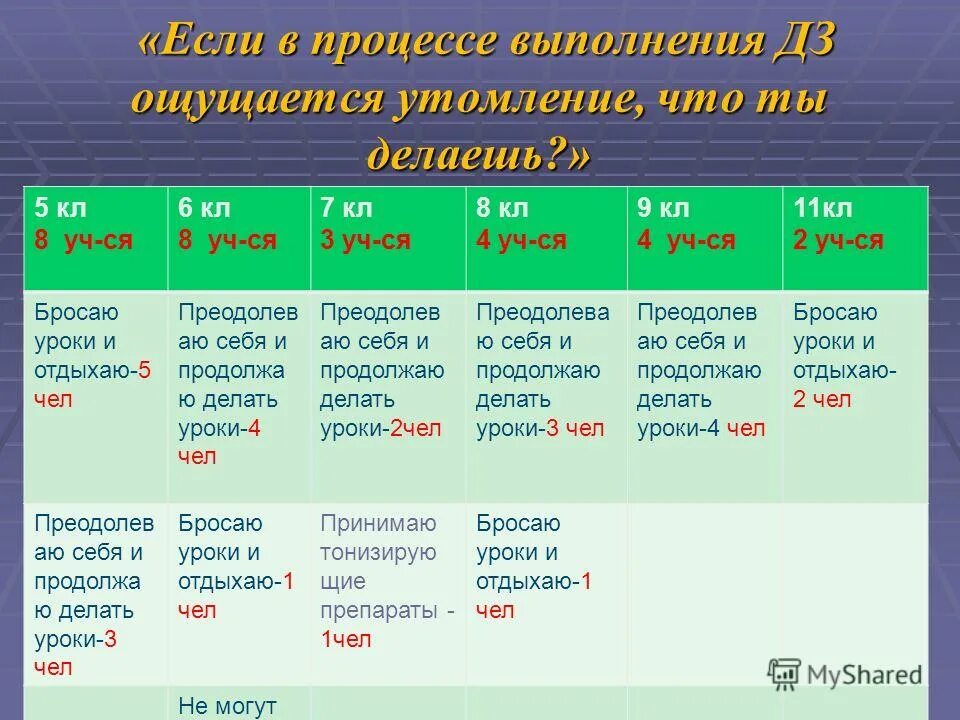 «Если в процессе выполнения ДЗ ощущается утомление, что ты делаешь?»

| 5 кл 8 уч-ся | 6 кл 8 уч-ся | 7 кл 3 уч-ся | 8 кл 4 уч-ся | 9 кл 4 уч-ся | 11кл 2 уч-ся |
|---|---|---|---|---|---|
| Бросаю уроки и отдыхаю-5 чел | Преодолеваю себя и продолжаю делать уроки-4 чел | Преодолеваю себя и продолжаю делать уроки-2чел | Преодолеваю себя и продолжаю делать уроки-3 чел | Преодолеваю себя и продолжаю делать уроки-4 чел | Бросаю уроки и отдыхаю-2 чел |
| Преодолеваю себя и продолжаю делать уроки-3 чел | Бросаю уроки и отдыхаю-1 чел | Принимаю тонизирующие препараты - 1чел | Бросаю уроки и отдыхаю-1 чел | | |
| | Не могут | | | | |

MyShared